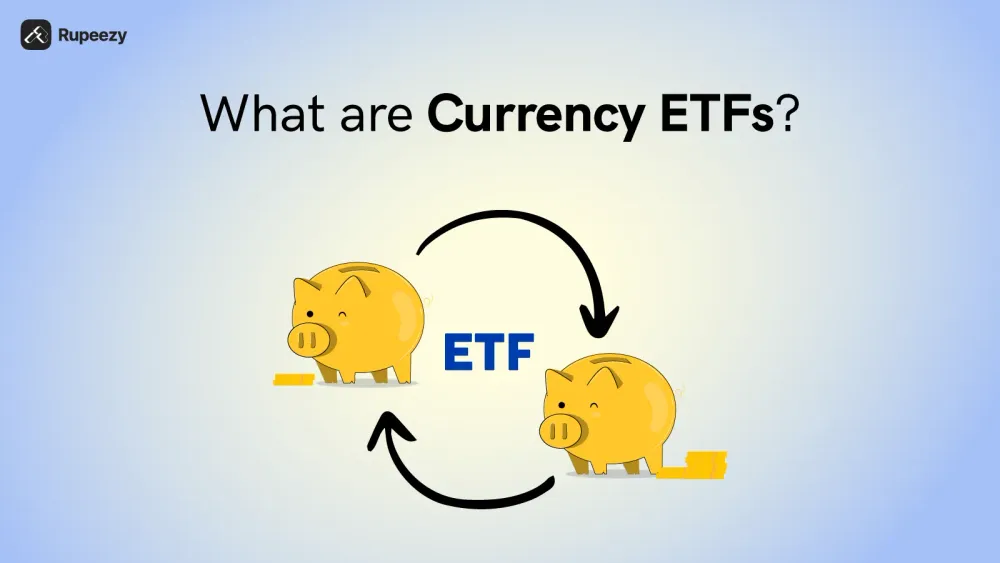 Rupeezy

What are Currency ETFs?

ETF